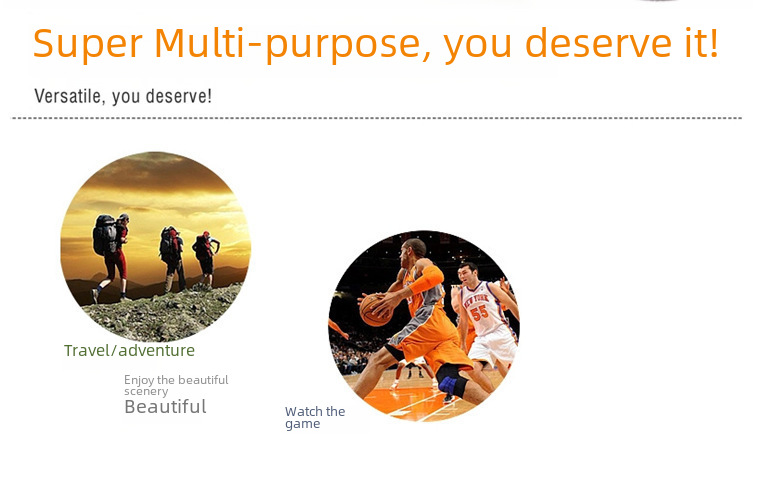 Super Multi-purpose, you deserve it!

Versatile, you deserve!

Travel/adventure

Enjoy the beautiful scenery
Beautiful

NEW YORK
55

Watch the game